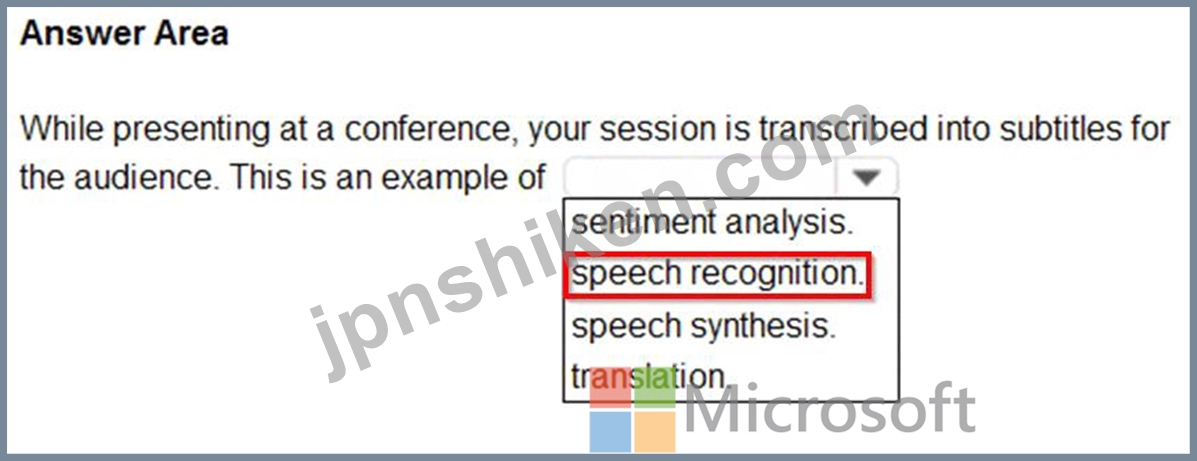 Answer Area

While presenting at a conference, your session is transcribed into subtitles for the audience. This is an example of

sentiment analysis.
speech recognition.
speech synthesis.
translation.

jpnshiken.com

Microsoft